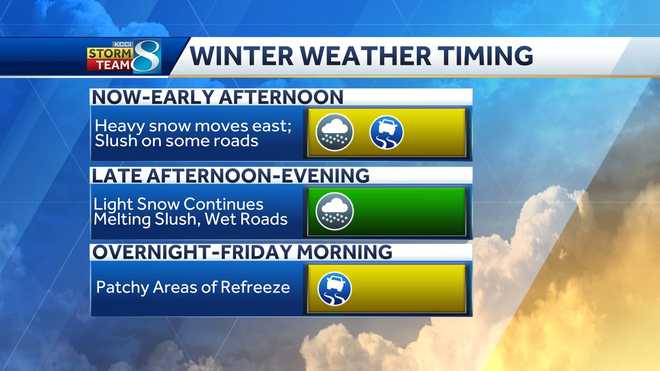 KCCI STORM TEAM 8

WINTER WEATHER TIMING

NOW-EARLY AFTERNOON

Heavy snow moves east; Slush on some roads

LATE AFTERNOON-EVENING

Light Snow Continues Melting Slush, Wet Roads

OVERNIGHT-FRIDAY MORNING

Patchy Areas of Refreeze